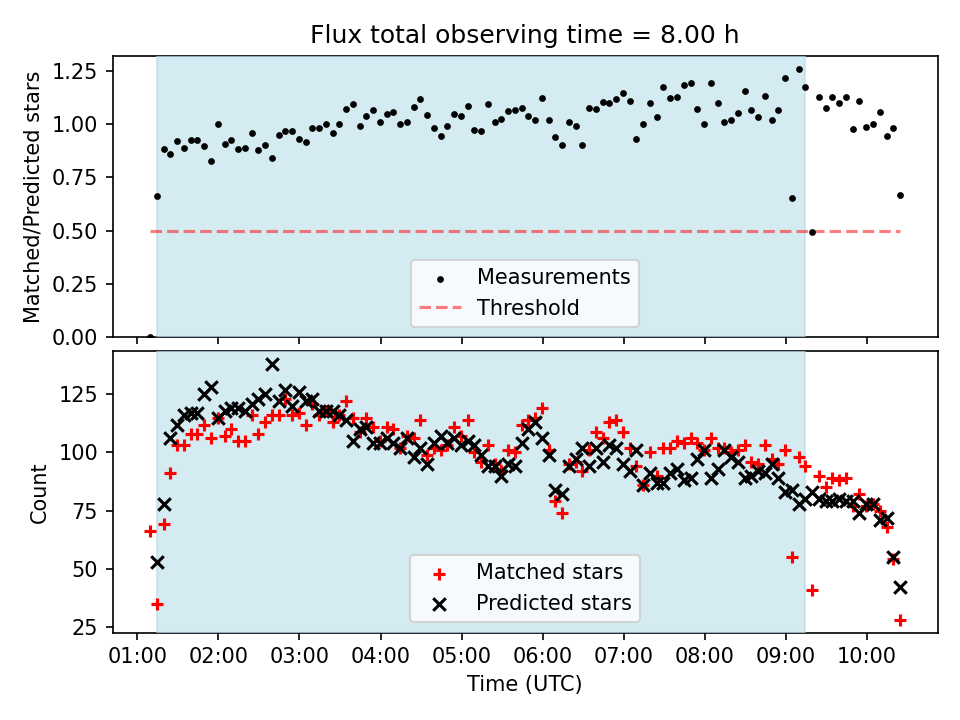 Flux total observing time = 8.00 h

Matched/Predicted stars

1.25
1.00
0.75
0.50
0.25
0.00

Measurements
Threshold

Count

125
100
75
50
25

Matched stars
Predicted stars

01:00 02:00 03:00 04:00 05:00 06:00 07:00 08:00 09:00 10:00

Time (UTC)